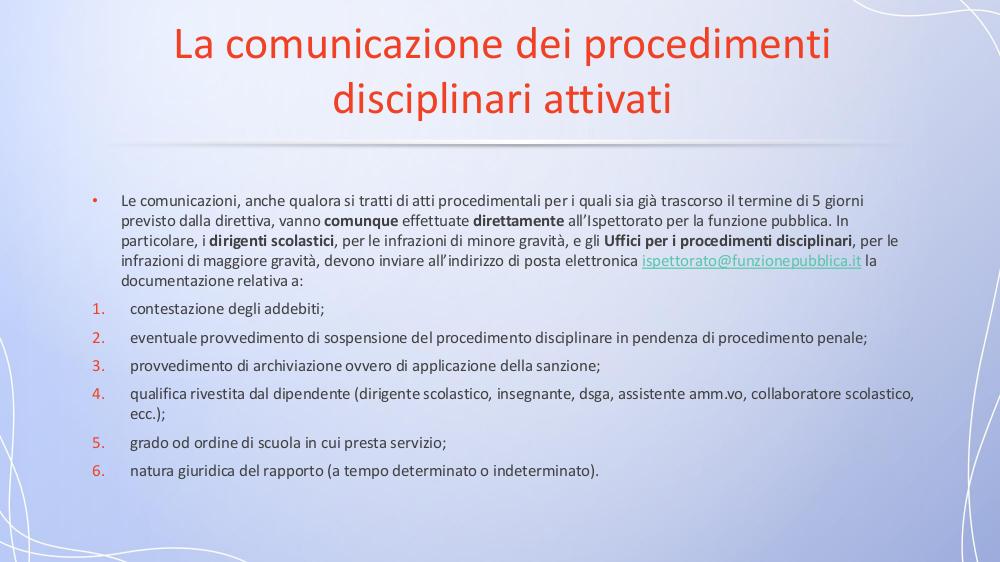 La comunicazione dei procedimenti disciplinari attivati

• Le comunicazioni, anche qualora si tratti di atti procedimentali per i quali sia già trascorso il termine di 5 giorni previsto dalla direttiva, vanno comunque effettuate direttamente all'Ispettorato per la funzione pubblica. In particolare, i dirigenti scolastici, per le infrazioni di minore gravità, e gli Uffici per i procedimenti disciplinari, per le infrazioni di maggiore gravità, devono inviare all'indirizzo di posta elettronica ispettorato@funzionepubblica.it la documentazione relativa a:

1. contestazione degli addebiti;
2. eventuale provvedimento di sospensione del procedimento disciplinare in pendenza di procedimento penale;
3. provvedimento di archiviazione ovvero di applicazione della sanzione;
4. qualifica rivestita dal dipendente (dirigente scolastico, insegnante, dsga, assistente amm.vo, collaboratore scolastico, ecc.);
5. grado od ordine di scuola in cui presta servizio;
6. natura giuridica del rapporto (a tempo determinato o indeterminato).